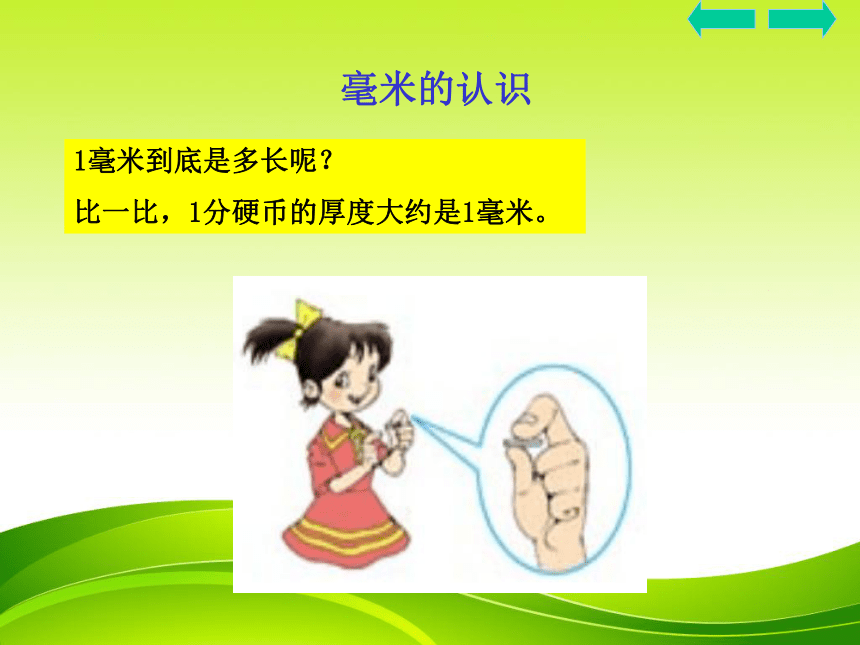 毫米的认识

1毫米到底是多长呢？

比一比，1分硬币的厚度大约是1毫米。